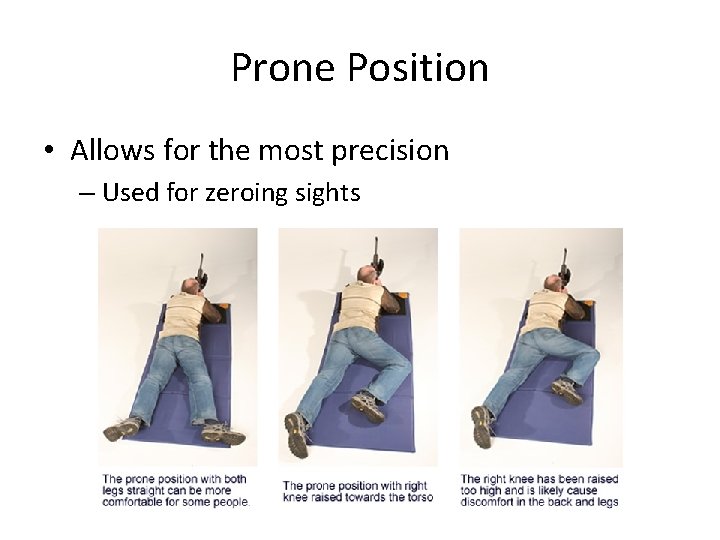 Prone Position

• Allows for the most precision
– Used for zeroing sights

The prone position with both legs straight can be more comfortable for some people.

The prone position with right knee raised towards the torso

The right knee has been raised too high and is likely cause discomfort in the back and legs